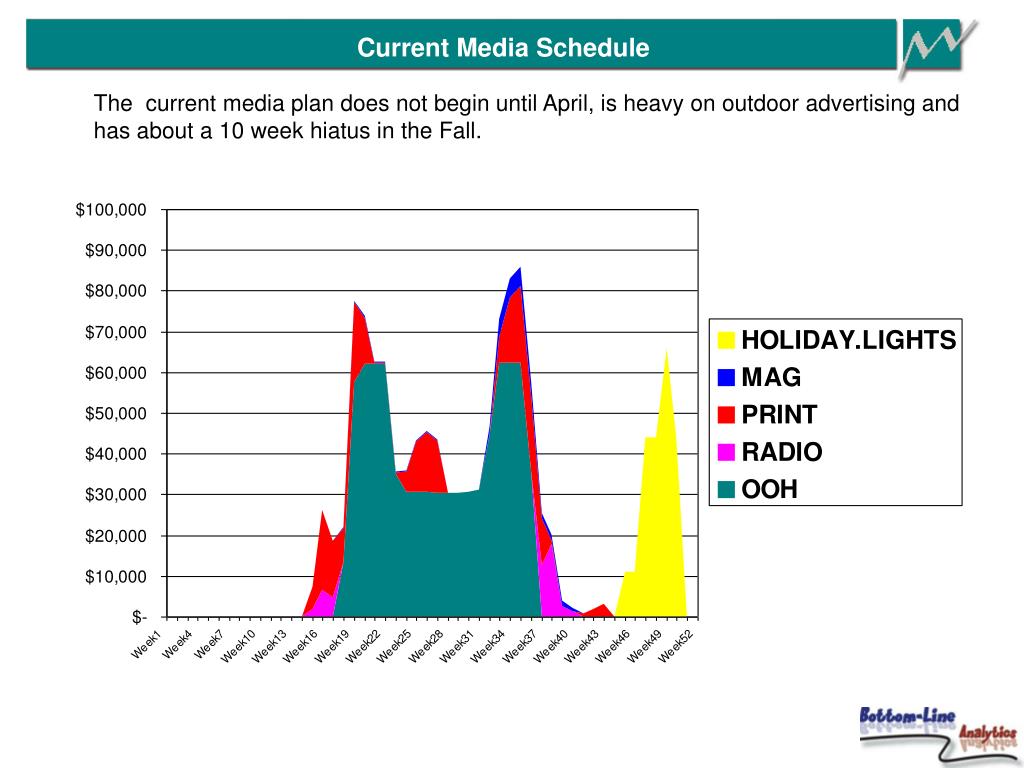 Current Media Schedule

The current media plan does not begin until April, is heavy on outdoor advertising and has about a 10 week hiatus in the Fall.

$100,000
$90,000
$80,000
$70,000
$60,000
$50,000
$40,000
$30,000
$20,000
$10,000
$-

Week1 Week4 Week7 Week10 Week13 Week16 Week19 Week22 Week25 Week28 Week31 Week34 Week37 Week40 Week43 Week46 Week49 Week52

HOLIDAY.LIGHTS
MAG
PRINT
RADIO
OOH

Bottom-Line Analytics